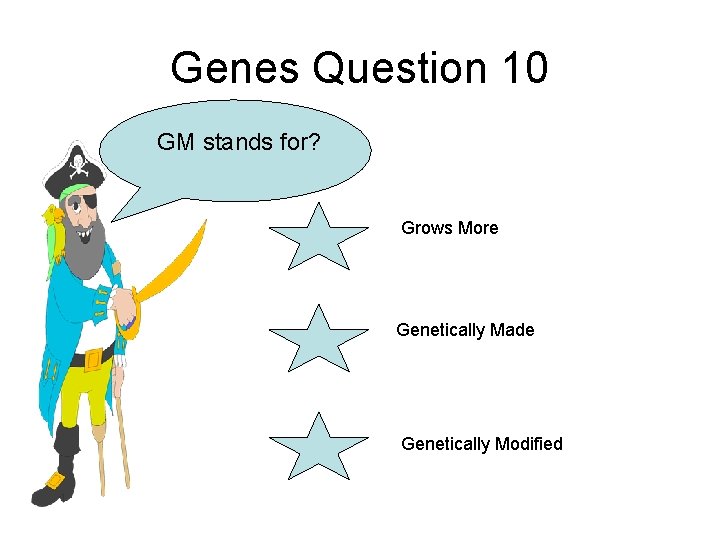 Genes Question 10

GM stands for?

Grows More

Genetically Made

Genetically Modified